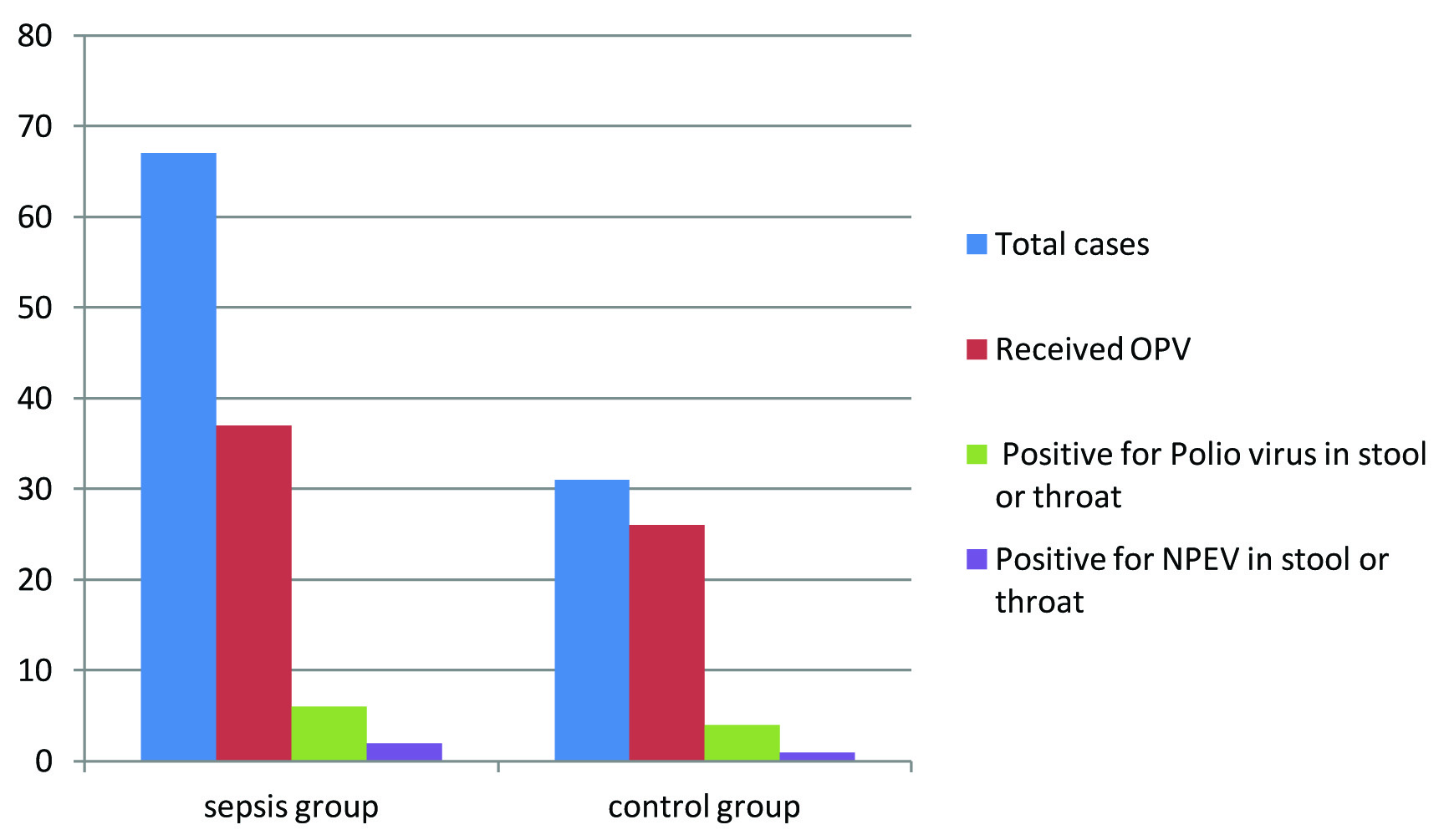 80
70
60
50
40
30
20
10
0

sepsis group
control group

Total cases
Received OPV
Positive for Polio virus in stool or throat
Positive for NPEV in stool or throat